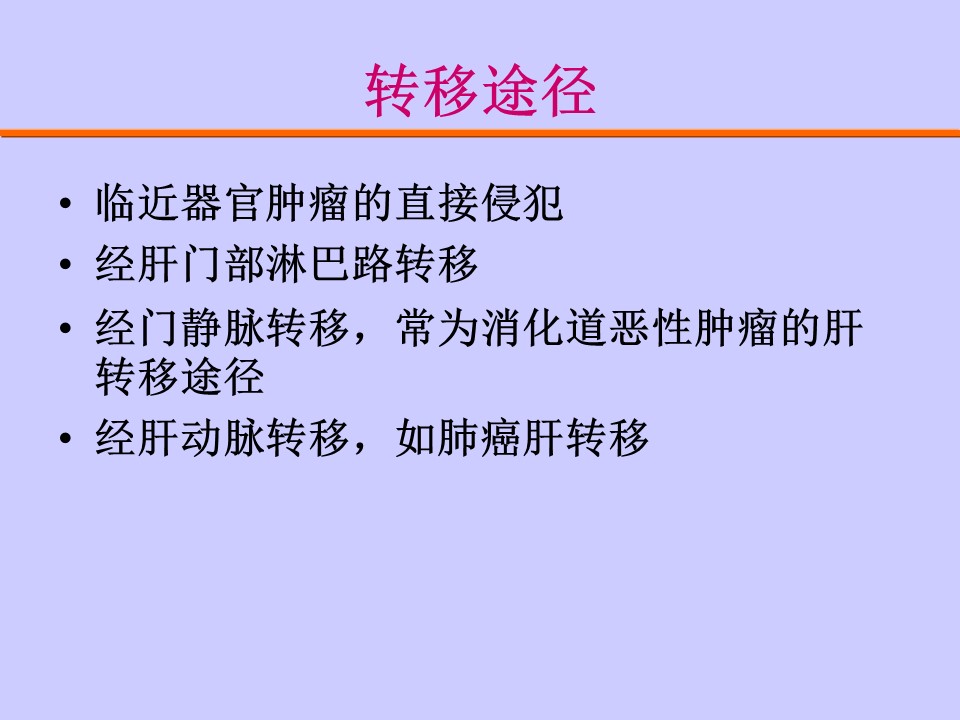 转移途径

• 临近器官肿瘤的直接侵犯
• 经肝门部淋巴路转移
• 经门静脉转移，常为消化道恶性肿瘤的肝转移途径
• 经肝动脉转移，如肺癌肝转移